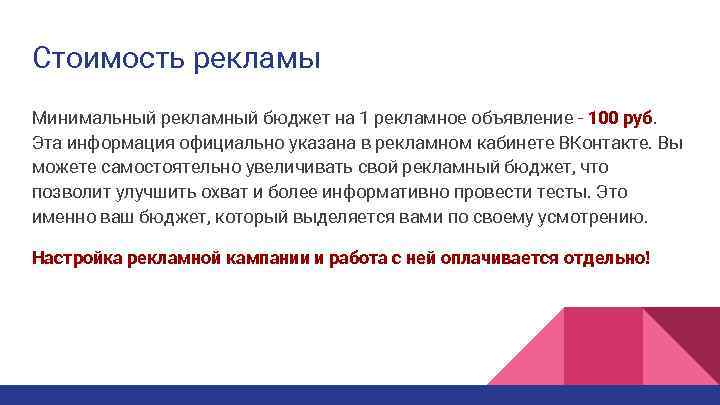 Стоимость рекламы

Минимальный рекламный бюджет на 1 рекламное объявление - 100 руб. Эта информация официально указана в рекламном кабинете ВКонтакте. Вы можете самостоятельно увеличивать свой рекламный бюджет, что позволит улучшить охват и более информативно провести тесты. Это именно ваш бюджет, который выделяется вами по своему усмотрению.

Настройка рекламной кампании и работа с ней оплачивается отдельно!